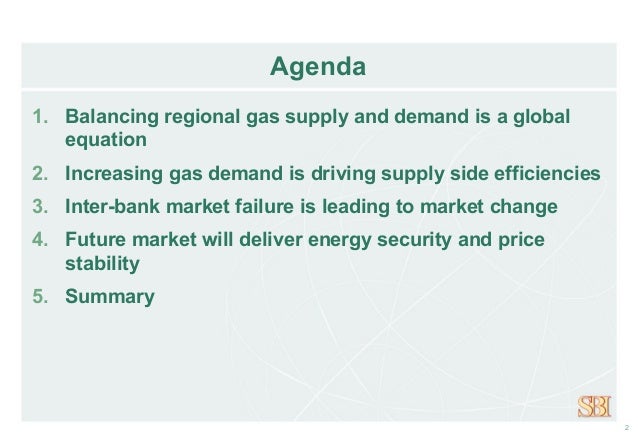 Agenda

1. Balancing regional gas supply and demand is a global equation
2. Increasing gas demand is driving supply side efficiencies
3. Inter-bank market failure is leading to market change
4. Future market will deliver energy security and price stability
5. Summary

SBI

2